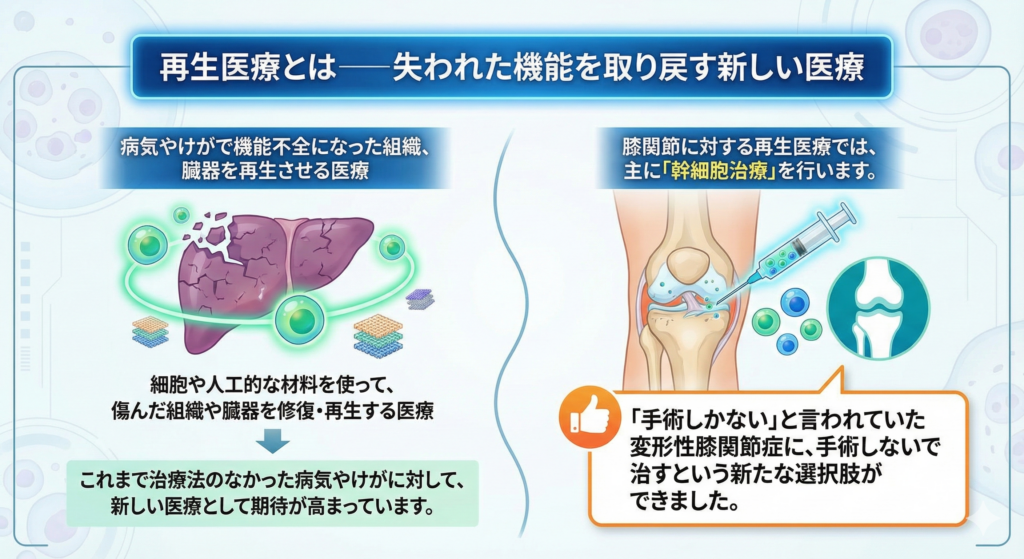 再生医療とは──失われた機能を取り戻す新しい医療

病気やけがで機能不全になった組織、臓器を再生させる医療

細胞や人工的な材料を使って、傷んだ組織や臓器を修復・再生する医療

これまで治療法のなかった病気やけがに対して、新しい医療として期待が高まっています。

膝関節に対する再生医療では、主に「幹細胞治療」を行います。

「手術しかない」と言われていた変形性膝関節症に、手術しないで治すという新たな選択肢ができました。